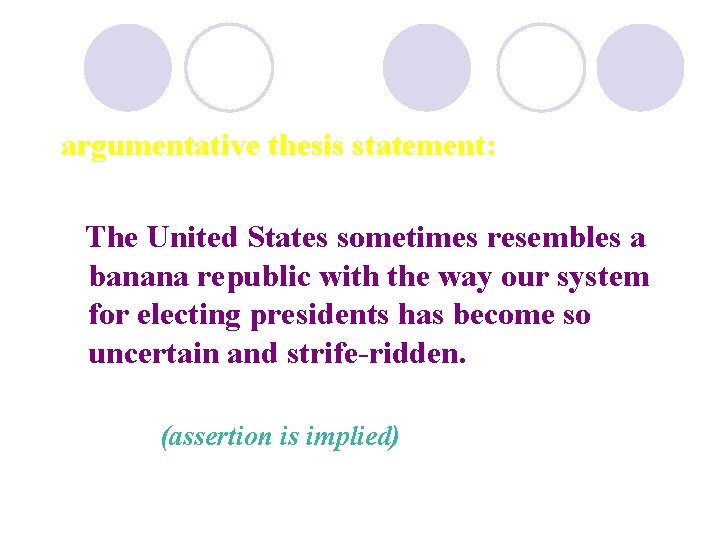 argumentative thesis statement:

The United States sometimes resembles a banana republic with the way our system for electing presidents has become so uncertain and strife-ridden.

(assertion is implied)